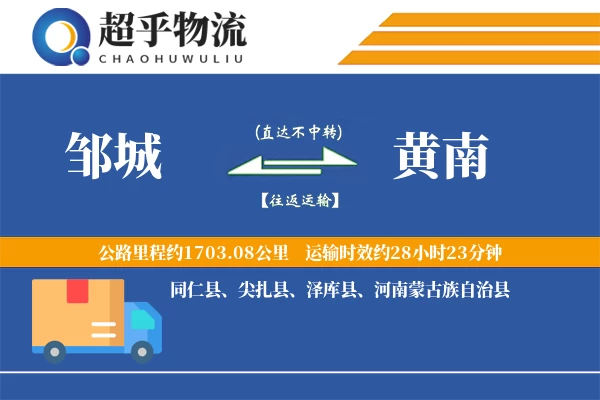 超乎物流
CHAOHUWULIU

邹城

(直达不中转)

【往返运输】

黄南

公路里程约1703.08公里　运输时效约28小时23分钟

同仁县、尖扎县、泽库县、河南蒙古族自治县